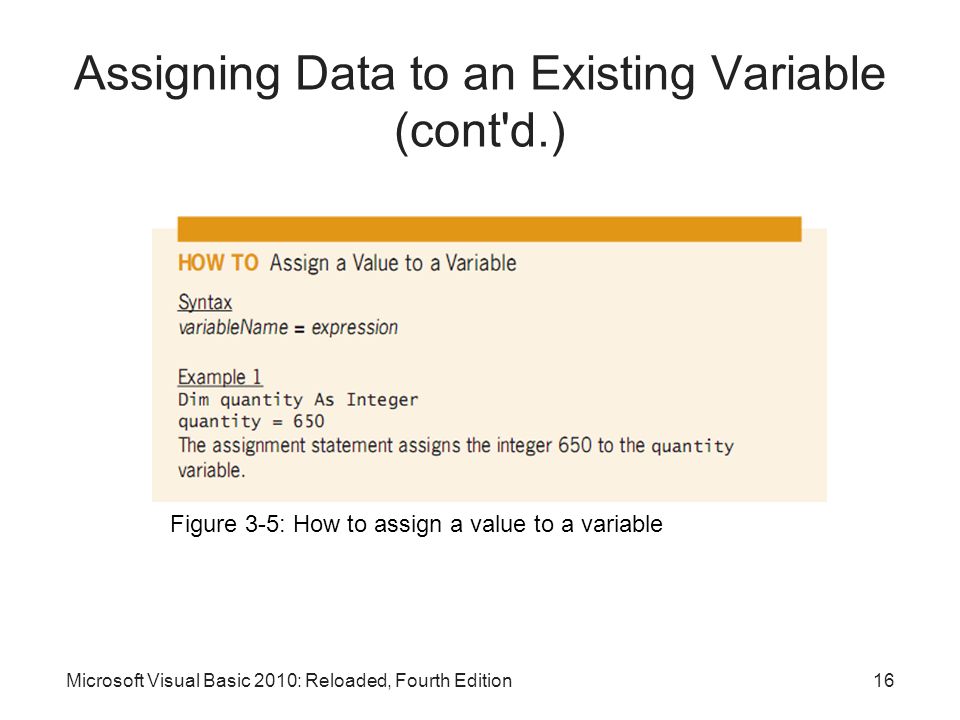 Assigning Data to an Existing Variable (cont'd.)

HOW TO Assign a Value to a Variable

Syntax
variableName = expression

Example 1
Dim quantity As Integer
quantity = 650
The assignment statement assigns the integer 650 to the quantity variable.

Figure 3-5: How to assign a value to a variable

Microsoft Visual Basic 2010: Reloaded, Fourth Edition

16